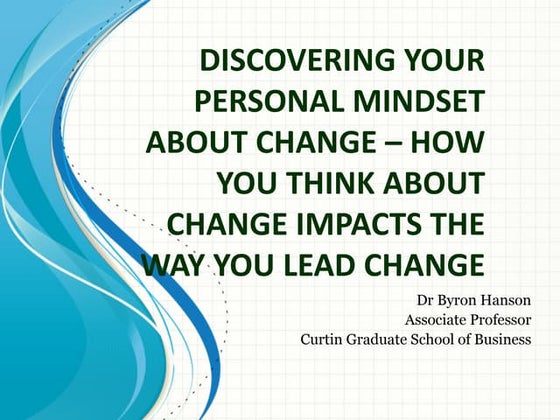 DISCOVERING YOUR PERSONAL MINDSET ABOUT CHANGE – HOW YOU THINK ABOUT CHANGE IMPACTS THE WAY YOU LEAD CHANGE

Dr Byron Hanson
Associate Professor
Curtin Graduate School of Business